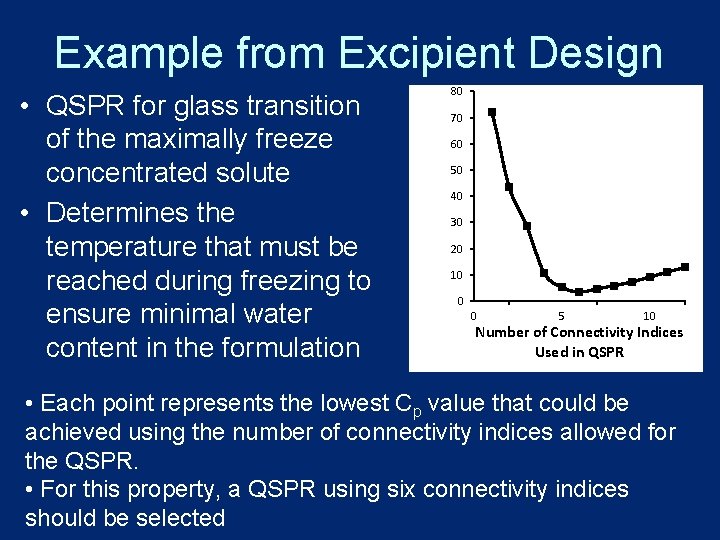 Example from Excipient Design

• QSPR for glass transition of the maximally freeze concentrated solute

• Determines the temperature that must be reached during freezing to ensure minimal water content in the formulation

80
70
60
50
40
30
20
10
0
0
5
10
Number of Connectivity Indices Used in QSPR

• Each point represents the lowest $C_p$ value that could be achieved using the number of connectivity indices allowed for the QSPR.
• For this property, a QSPR using six connectivity indices should be selected